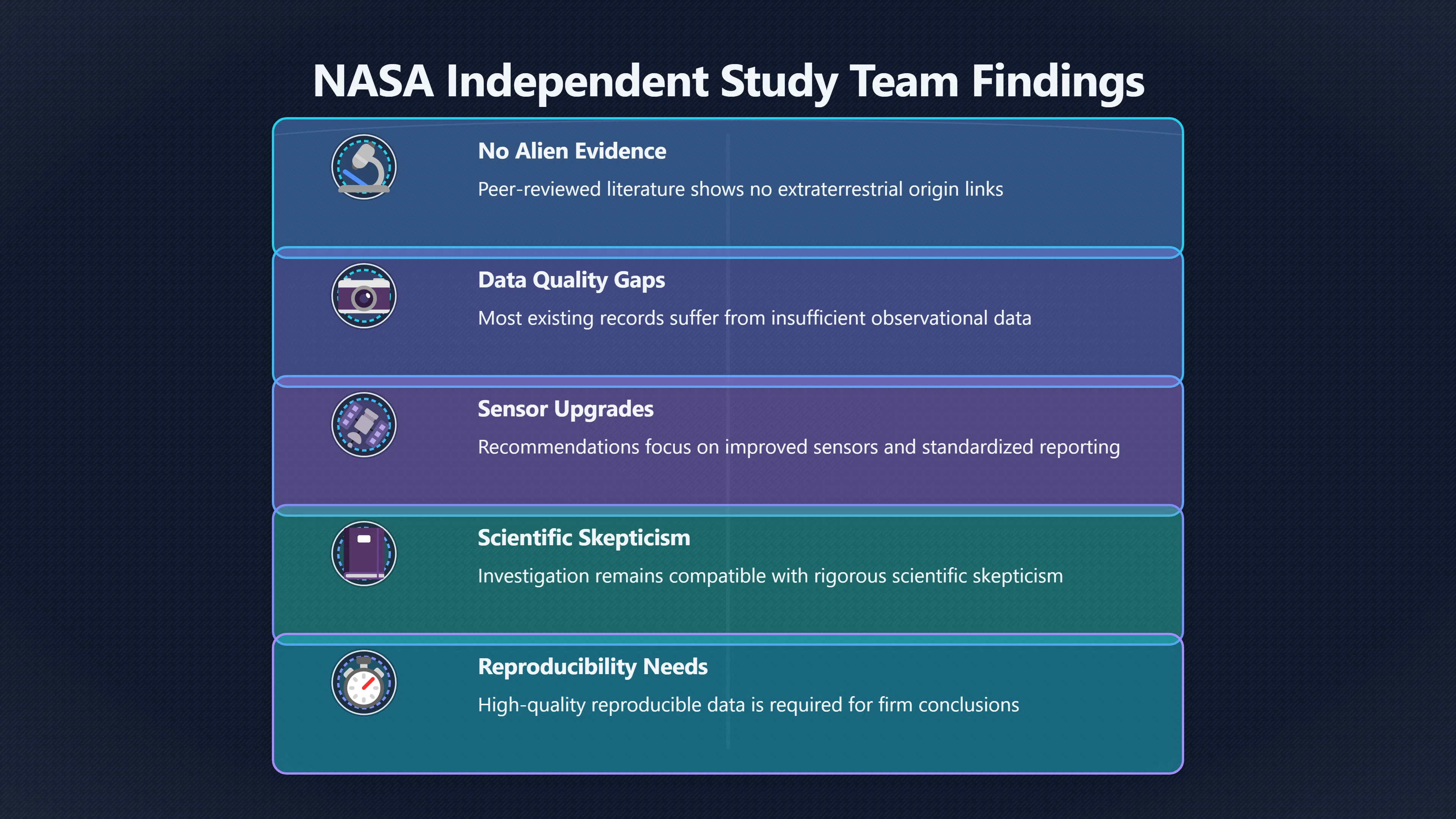 NASA Independent Study Team Findings

No Alien Evidence

Peer-reviewed literature shows no extraterrestrial origin links

Data Quality Gaps

Most existing records suffer from insufficient observational data

Sensor Upgrades

Recommendations focus on improved sensors and standardized reporting

Scientific Skepticism

Investigation remains compatible with rigorous scientific skepticism

Reproducibility Needs

High-quality reproducible data is required for firm conclusions